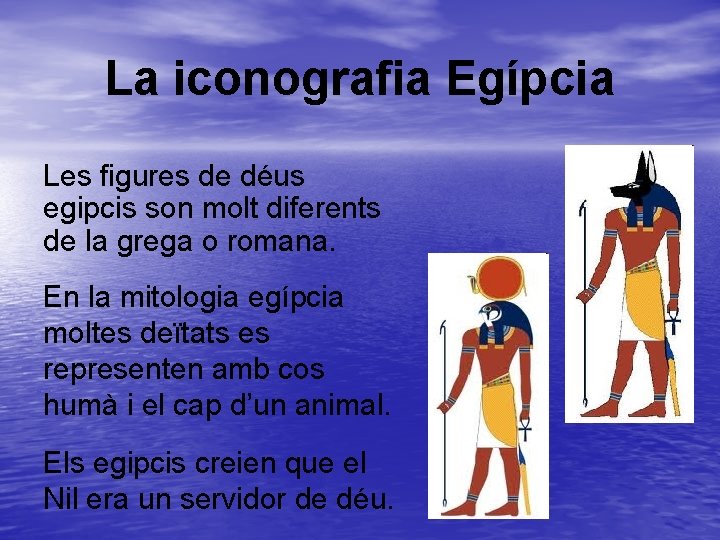 La iconografia Egípcia

Les figures de déus egipcis son molt diferents de la grega o romana.

En la mitologia egípcia moltes deïtats es representen amb cos humà i el cap d'un animal.

Els egipcis creien que el Nil era un servidor de déu.